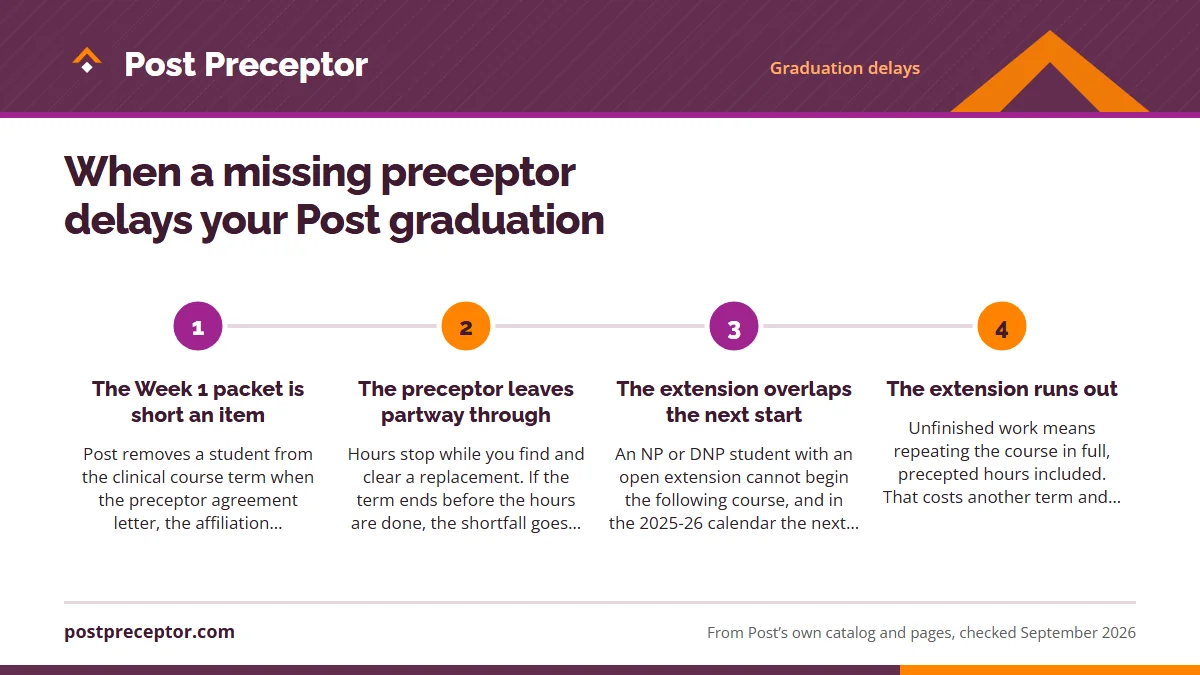 Post Preceptor

Graduation delays

When a missing preceptor delays your Post graduation

1

The Week 1 packet is short an item

Post removes a student from the clinical course term when the preceptor agreement letter, the affiliation…

2

The preceptor leaves partway through

Hours stop while you find and clear a replacement. If the term ends before the hours are done, the shortfall goes…

3

The extension overlaps the next start

An NP or DNP student with an open extension cannot begin the following course, and in the 2025-26 calendar the next…

4

The extension runs out

Unfinished work means repeating the course in full, precepted hours included. That costs another term and…

postpreceptor.com

From Post's own catalog and pages, checked September 2026